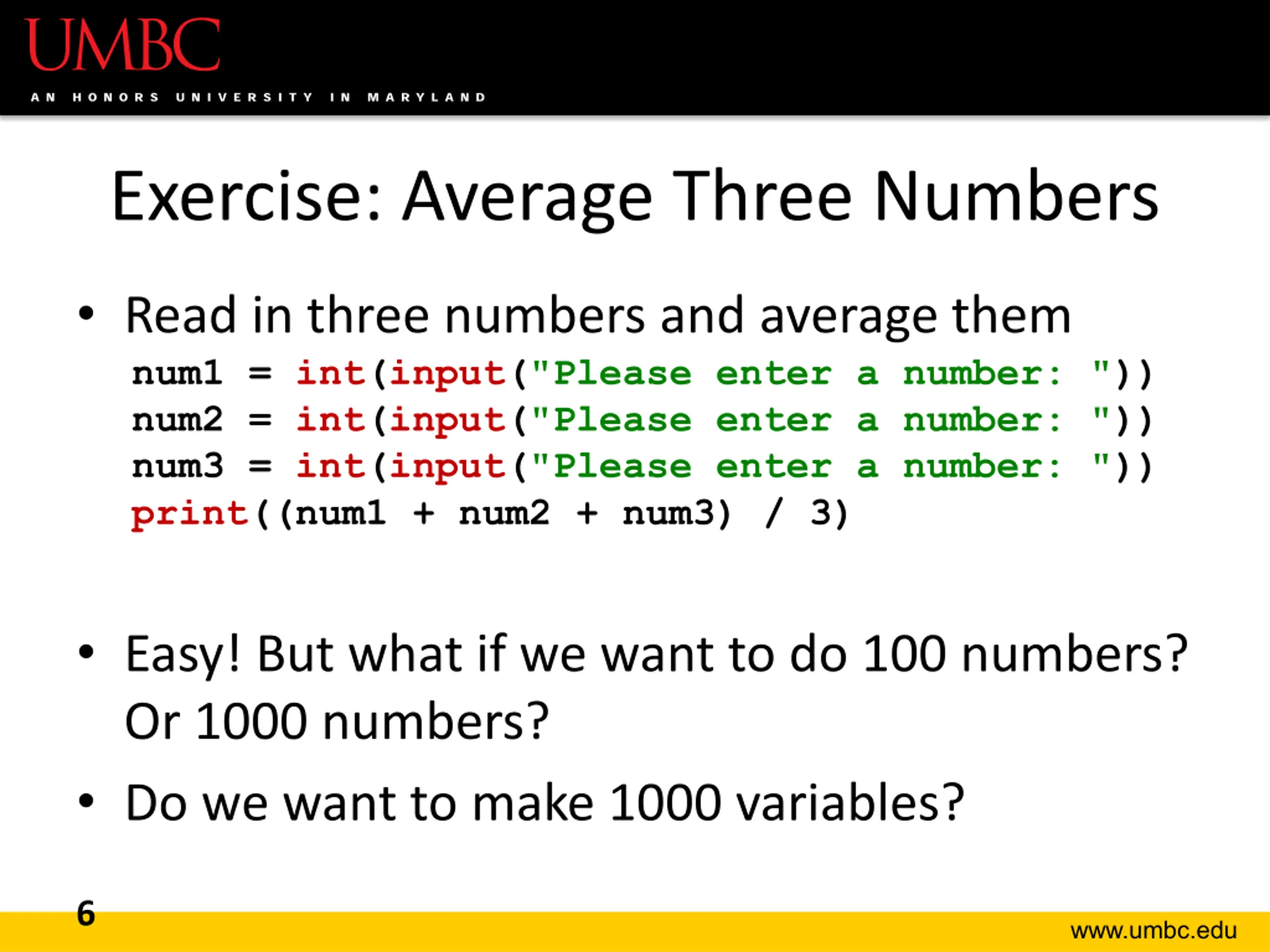 UMBC
AN HONORS UNIVERSITY IN MARYLAND

Exercise: Average Three Numbers

• Read in three numbers and average them

num1 = int(input("Please enter a number: "))
num2 = int(input("Please enter a number: "))
num3 = int(input("Please enter a number: "))
print((num1 + num2 + num3) / 3)

• Easy! But what if we want to do 100 numbers? Or 1000 numbers?

• Do we want to make 1000 variables?

6

www.umbc.edu